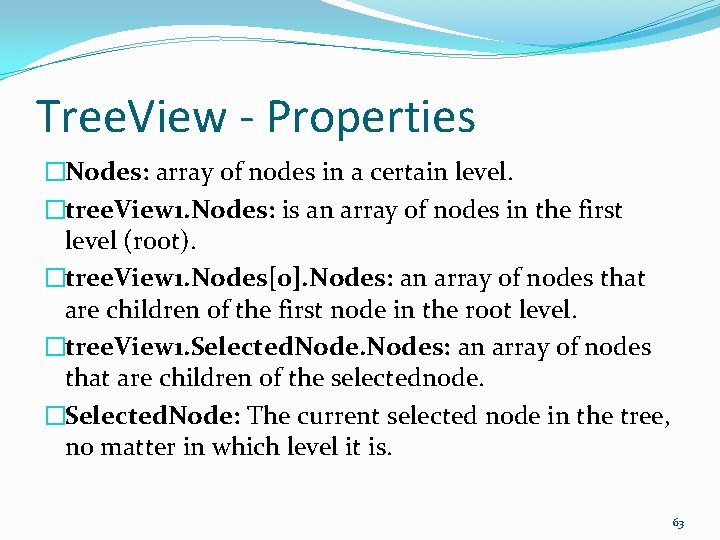 TreeView - Properties

□Nodes: array of nodes in a certain level.

□treeView1.Nodes: is an array of nodes in the first level (root).

□treeView1.Nodes[0].Nodes: an array of nodes that are children of the first node in the root level.

□treeView1.SelectedNode.Nodes: an array of nodes that are children of the selectednode.

□SelectedNode: The current selected node in the tree, no matter in which level it is.

63